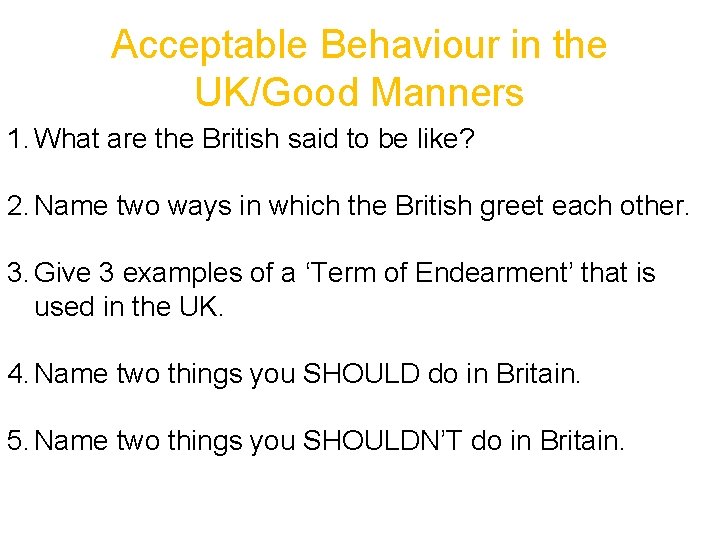 Acceptable Behaviour in the UK/Good Manners

1. What are the British said to be like?

2. Name two ways in which the British greet each other.

3. Give 3 examples of a ‘Term of Endearment’ that is used in the UK.

4. Name two things you SHOULD do in Britain.

5. Name two things you SHOULDN’T do in Britain.